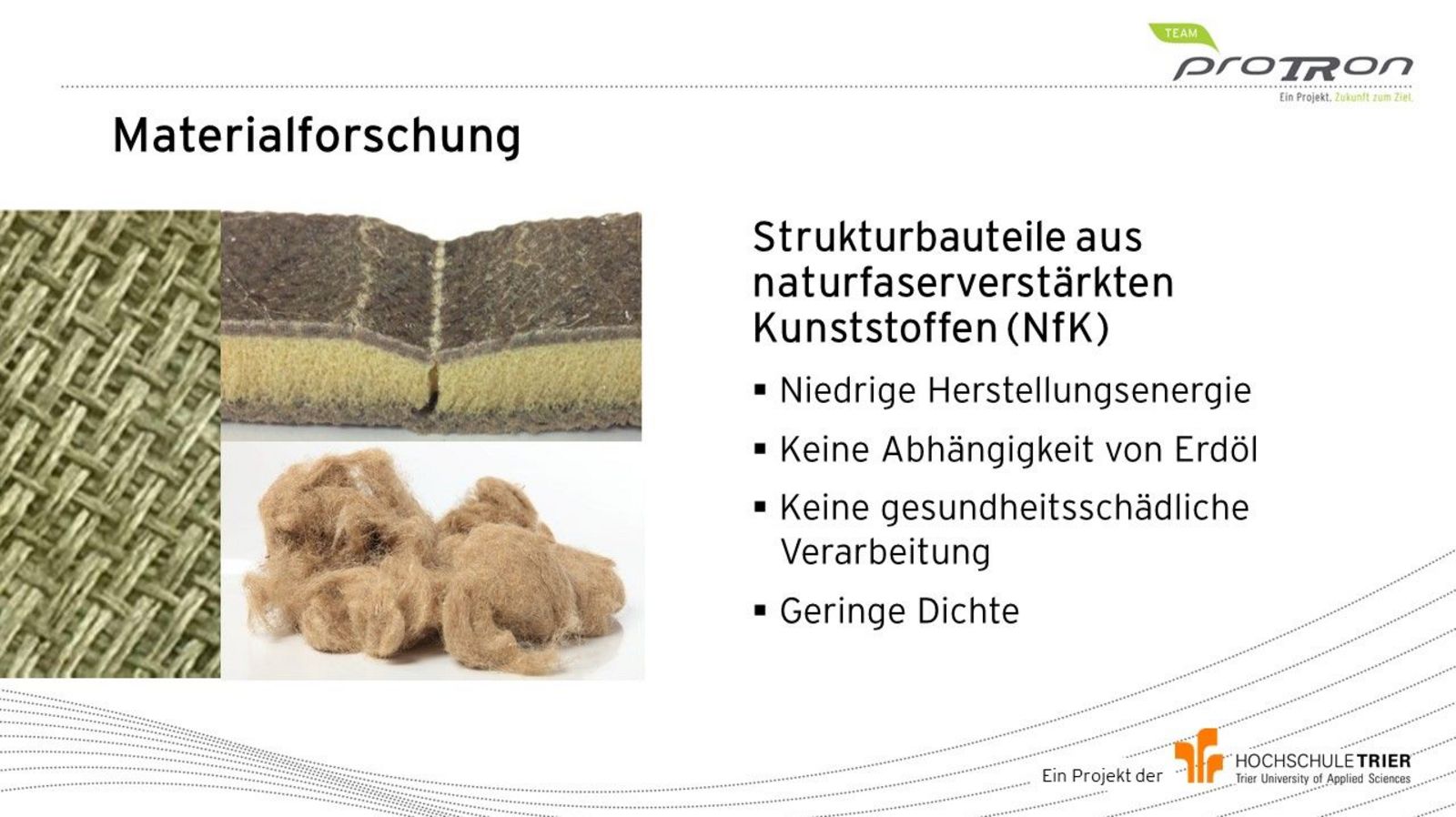 TEAM
proTRon
Ein Projekt. Zukunft zum Ziel.

Materialforschung

Strukturbauteile aus naturfaserverstärkten Kunststoffen (NfK)

▪ Niedrige Herstellungsenergie
▪ Keine Abhängigkeit von Erdöl
▪ Keine gesundheitsschädliche Verarbeitung
▪ Geringe Dichte

Ein Projekt der HOCHSCHULE TRIER Trier University of Applied Sciences